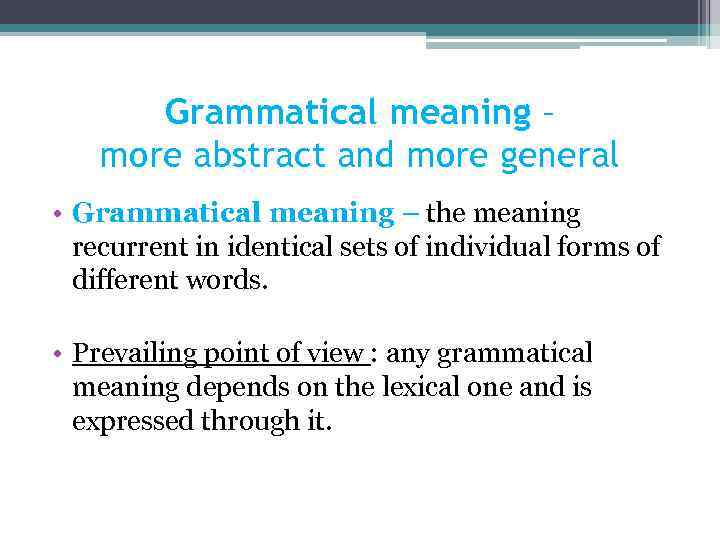 Grammatical meaning – more abstract and more general

• Grammatical meaning – the meaning recurrent in identical sets of individual forms of different words.

• Prevailing point of view : any grammatical meaning depends on the lexical one and is expressed through it.